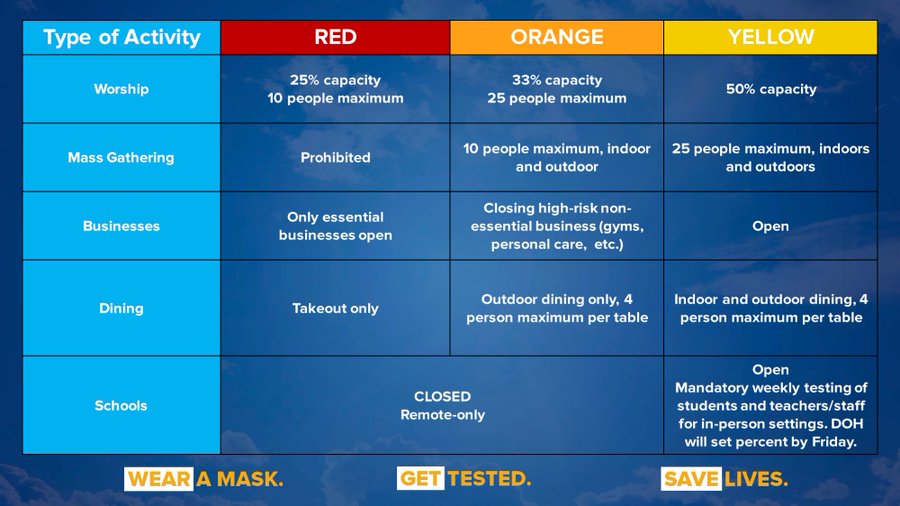 | Type of Activity | RED | ORANGE | YELLOW |
|---|---|---|---|
| Worship | 25% capacity 10 people maximum | 33% capacity 25 people maximum | 50% capacity |
| Mass Gathering | Prohibited | 10 people maximum, indoor and outdoor | 25 people maximum, indoors and outdoors |
| Businesses | Only essential businesses open | Closing high-risk non-essential business (gyms, personal care, etc.) | Open |
| Dining | Takeout only | Outdoor dining only, 4 person maximum per table | Indoor and outdoor dining, 4 person maximum per table |
| Schools | CLOSED Remote-only | CLOSED Remote-only | Open Mandatory weekly testing of students and teachers/staff for in-person settings. DOH will set percent by Friday. |

WEAR A MASK. GET TESTED. SAVE LIVES.